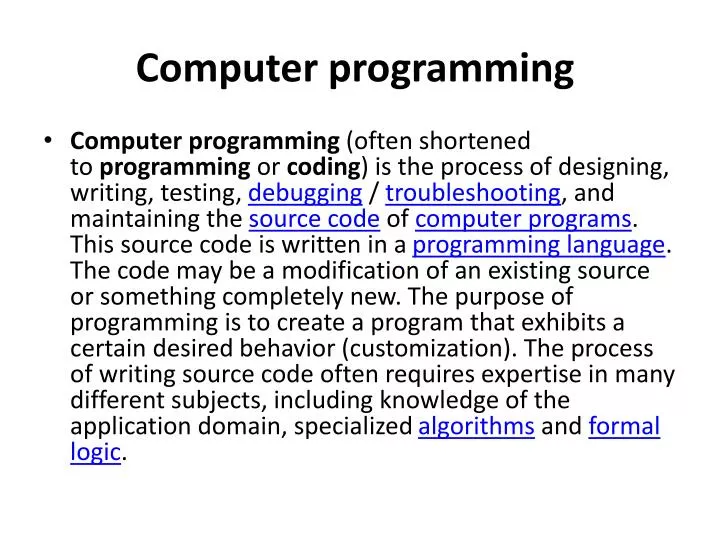 Computer programming

• Computer programming (often shortened to programming or coding) is the process of designing, writing, testing, debugging / troubleshooting, and maintaining the source code of computer programs. This source code is written in a programming language. The code may be a modification of an existing source or something completely new. The purpose of programming is to create a program that exhibits a certain desired behavior (customization). The process of writing source code often requires expertise in many different subjects, including knowledge of the application domain, specialized algorithms and formal logic.